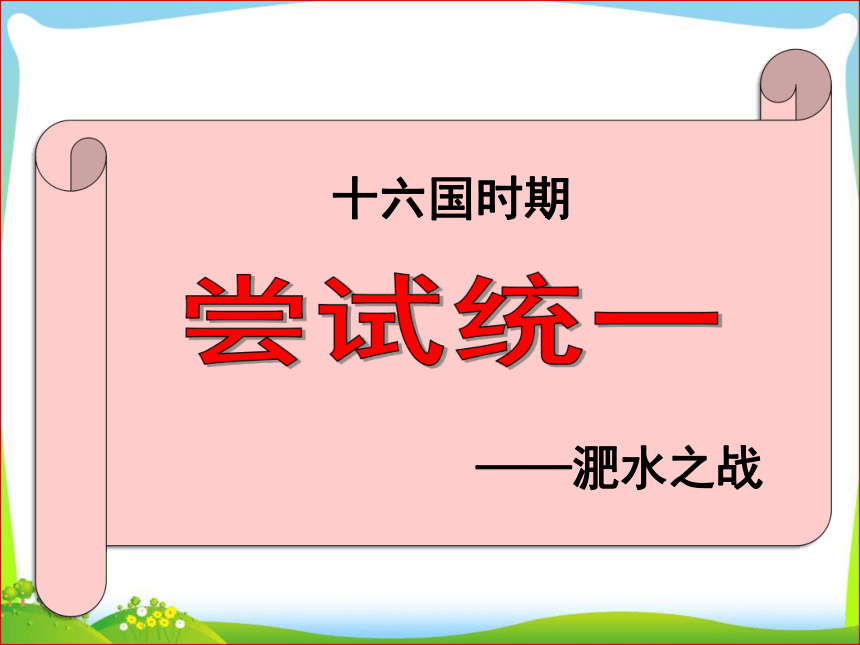 十六国时期

尝试统一

——淝水之战